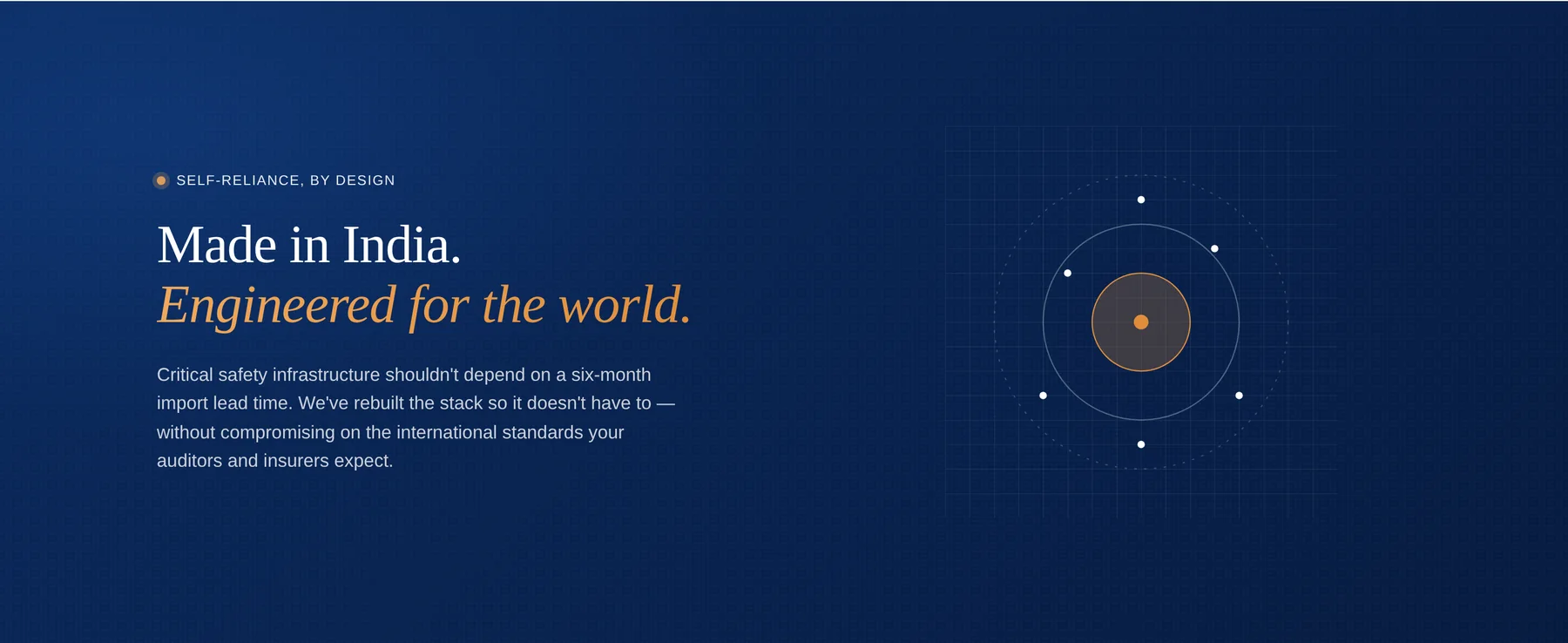 SELF-RELIANCE, BY DESIGN

Made in India.
Engineered for the world.

Critical safety infrastructure shouldn't depend on a six-month import lead time. We've rebuilt the stack so it doesn't have to — without compromising on the international standards your auditors and insurers expect.